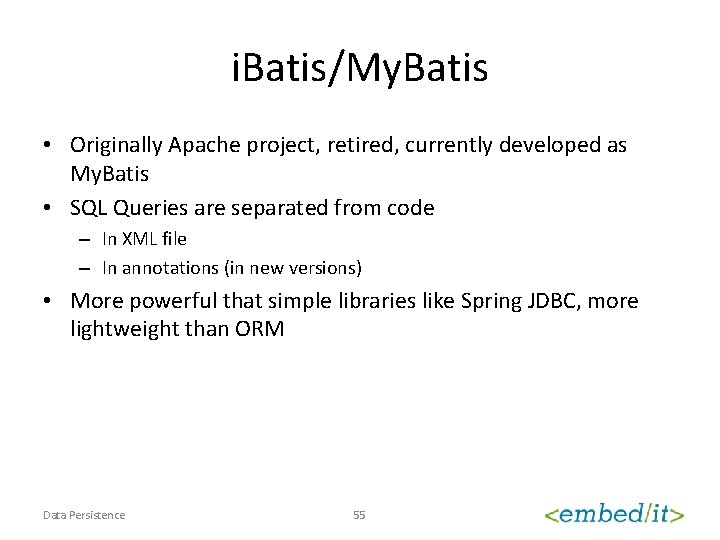 iBatis/MyBatis

• Originally Apache project, retired, currently developed as MyBatis
• SQL Queries are separated from code
– In XML file
– In annotations (in new versions)
• More powerful that simple libraries like Spring JDBC, more lightweight than ORM

Data Persistence

55

<embed/it>